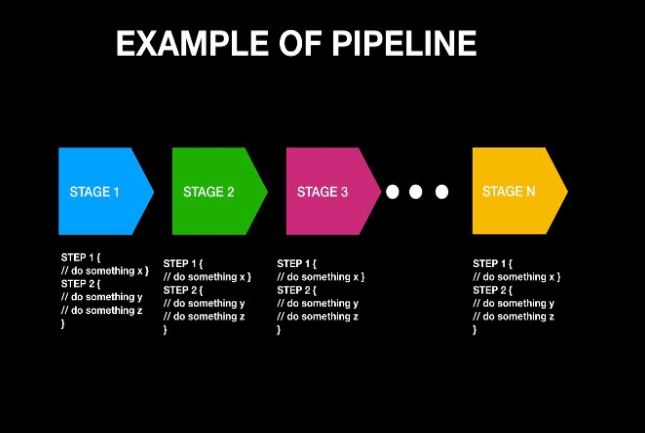 EXAMPLE OF PIPELINE

STAGE 1

STAGE 2

STAGE 3

STAGE N

STEP 1 {
// do something x }
STEP 2 {
// do something y
// do something z
}

STEP 1 {
// do something x }
STEP 2 {
// do something y
// do something z
}

STEP 1 {
// do something x }
STEP 2 {
// do something y
// do something z
}

STEP 1 {
// do something x }
STEP 2 {
// do something y
// do something z
}